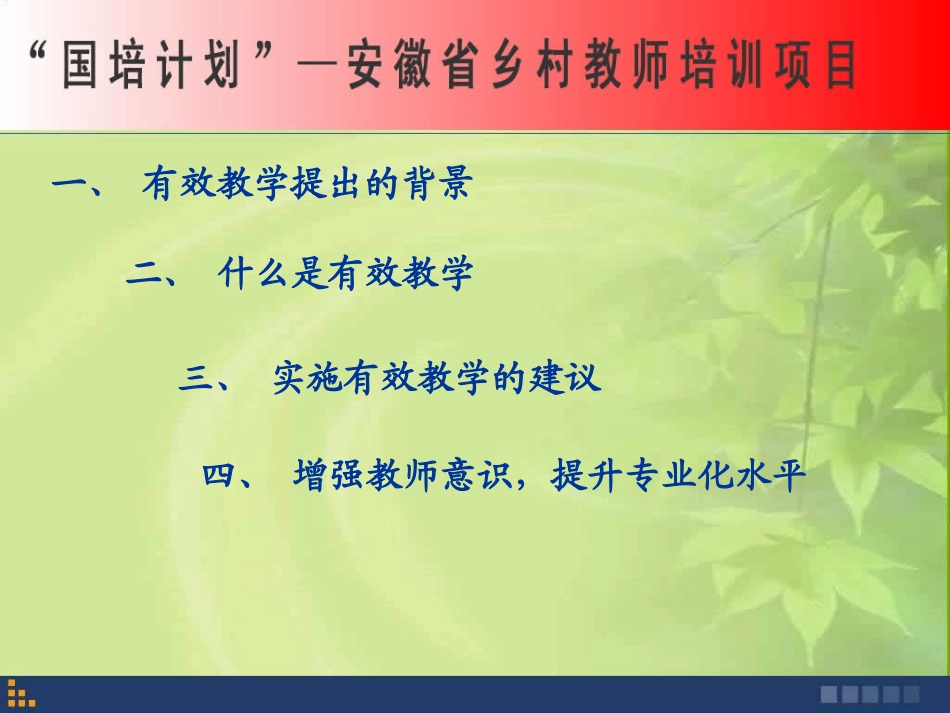 “国培计划”—安徽省乡村教师培训项目

一、 有效教学提出的背景

二、 什么是有效教学

三、 实施有效教学的建议

四、 增强教师意识，提升专业化水平